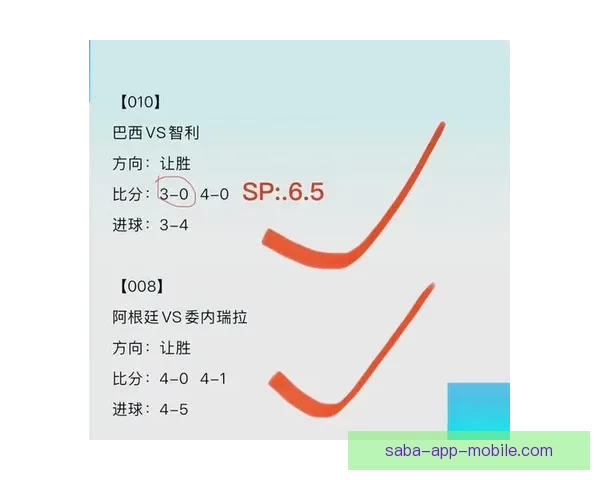 【010】
巴西VS智利
方向：让胜
比分：3-0 4-0 SP:.6.5
进球：3-4

【008】
阿根廷VS委内瑞拉
方向：让胜
比分：4-0 4-1
进球：4-5

saba-app-mobile.com